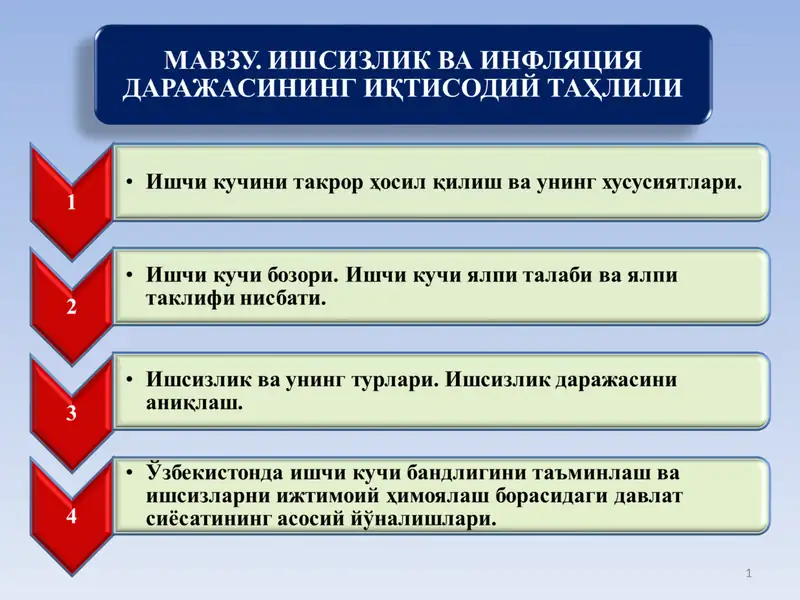 МАВЗУ. ИШСИЗЛИК ВА ИНФЛЯЦИЯ ДАРАЖАСИНИНГ ИҚТИСОДИЙ ТАҲЛИЛИ

1

• Ишчи кучини такрор ҳосил қилиш ва унинг хусусиятлари.

2

• Ишчи кучи бозори. Ишчи кучи ялпи талаби ва ялпи таклифи нисбати.

3

• Ишсизлик ва унинг турлари. Ишсизлик даражасини аниқлаш.

4

• Ўзбекистонда ишчи кучи бандлигини таъминлаш ва ишсизларни ижтимоий ҳимоялаш борасидаги давлат сиёсатининг асосий йўналишлари.

1